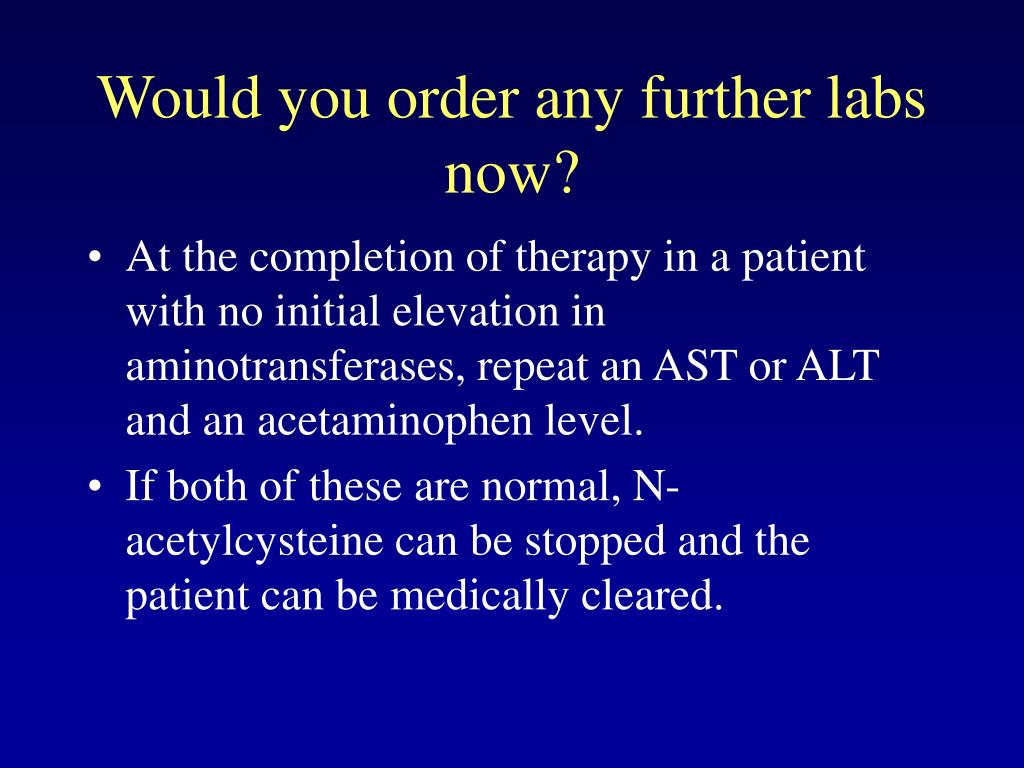 Would you order any further labs now?

• At the completion of therapy in a patient with no initial elevation in aminotransferases, repeat an AST or ALT and an acetaminophen level.
• If both of these are normal, N-acetylcysteine can be stopped and the patient can be medically cleared.